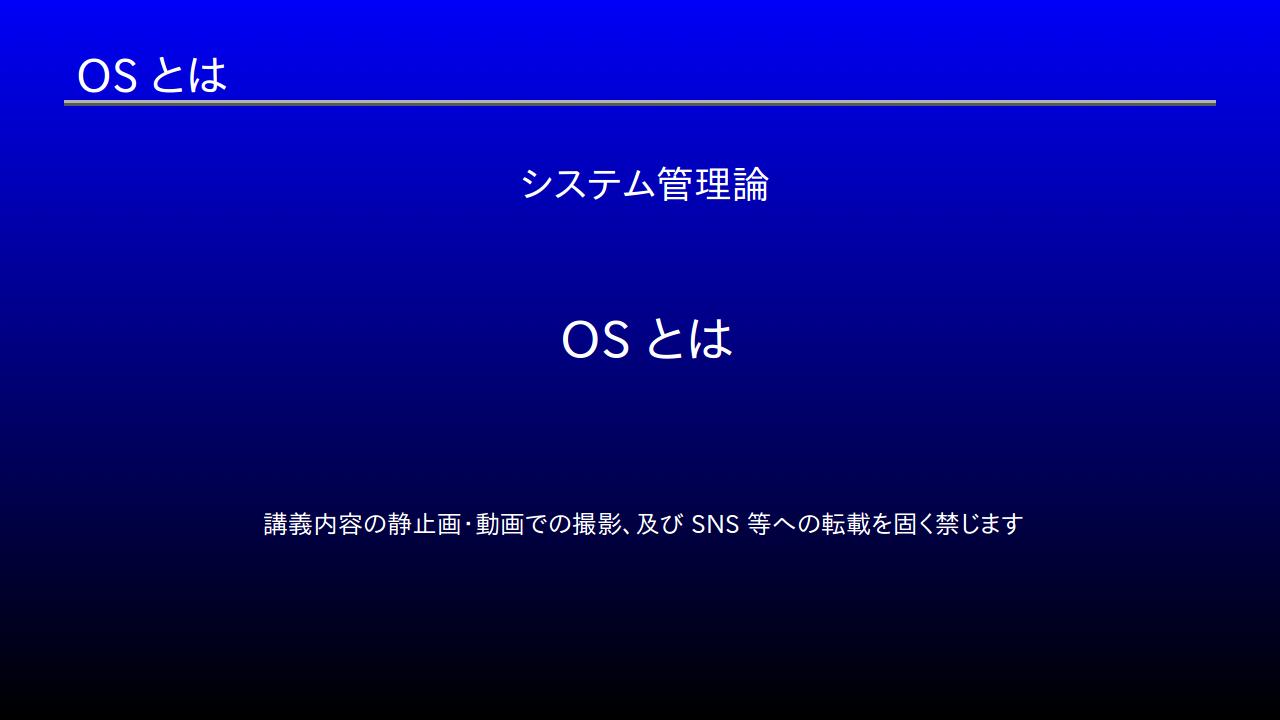 OS とは

システム管理論

OS とは

講義内容の静止画・動画での撮影、及び SNS 等への転載を固く禁じます